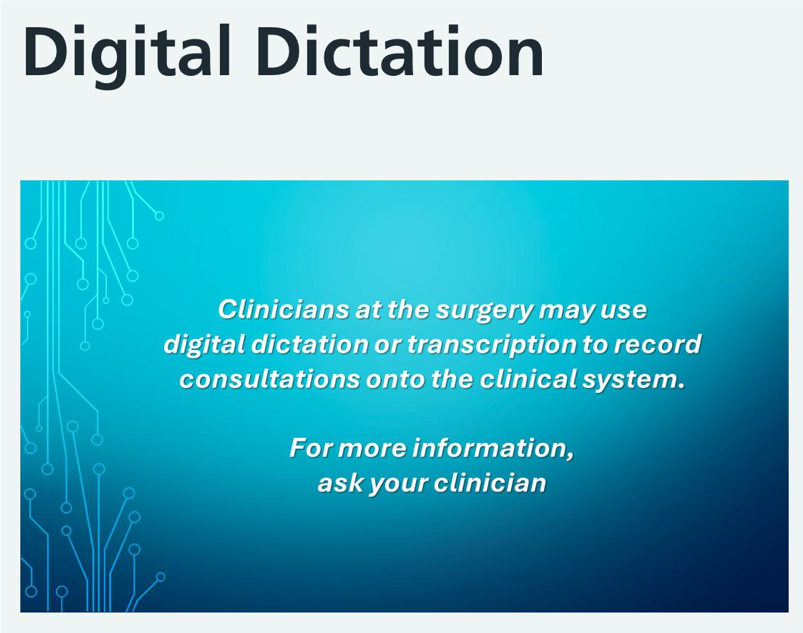 Digital Dictation

Clinicians at the surgery may use digital dictation or transcription to record consultations onto the clinical system.

For more information, ask your clinician